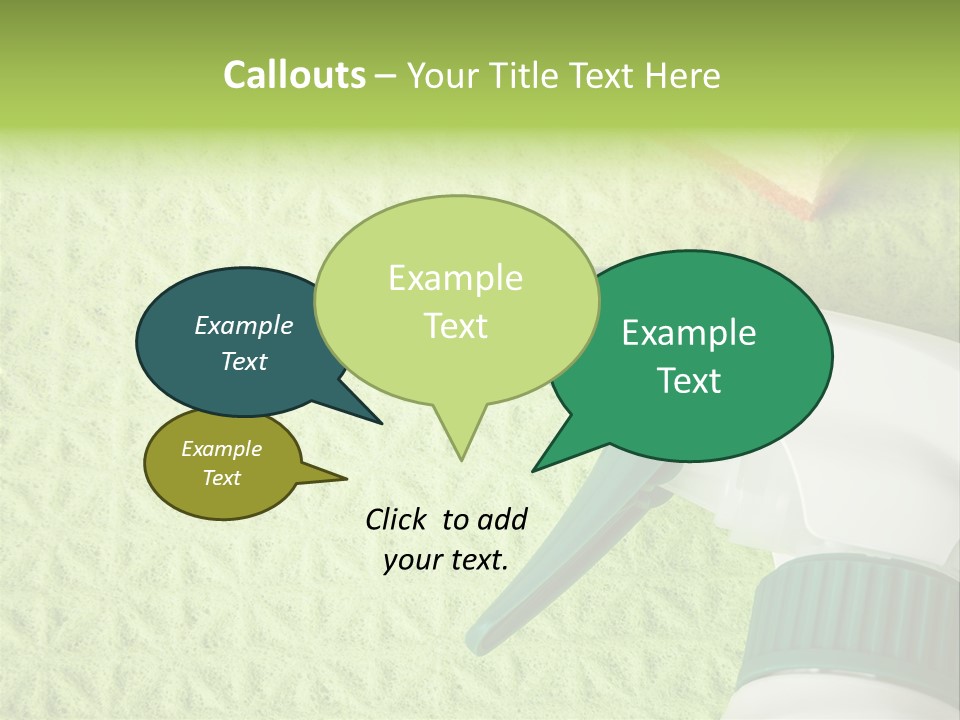 Callouts – Your Title Text Here

Example Text

Example Text

Example Text

Example Text

Click to add your text.